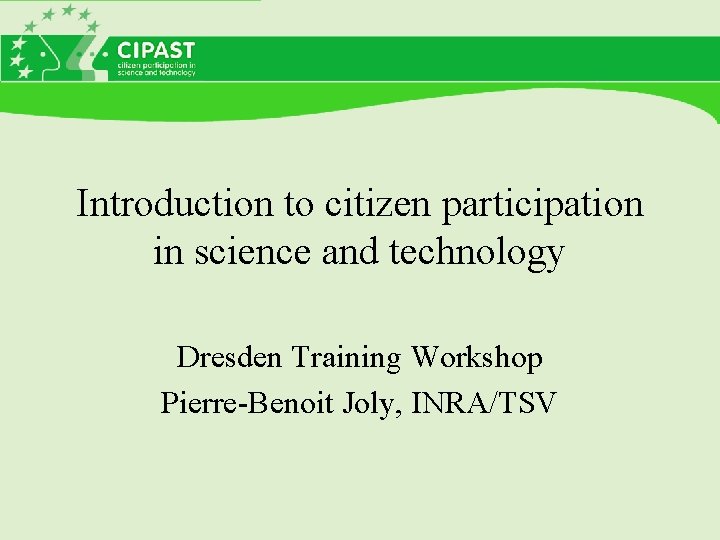 CIPAST
citizen participation in science and technology

Introduction to citizen participation in science and technology

Dresden Training Workshop
Pierre-Benoit Joly, INRA/TSV